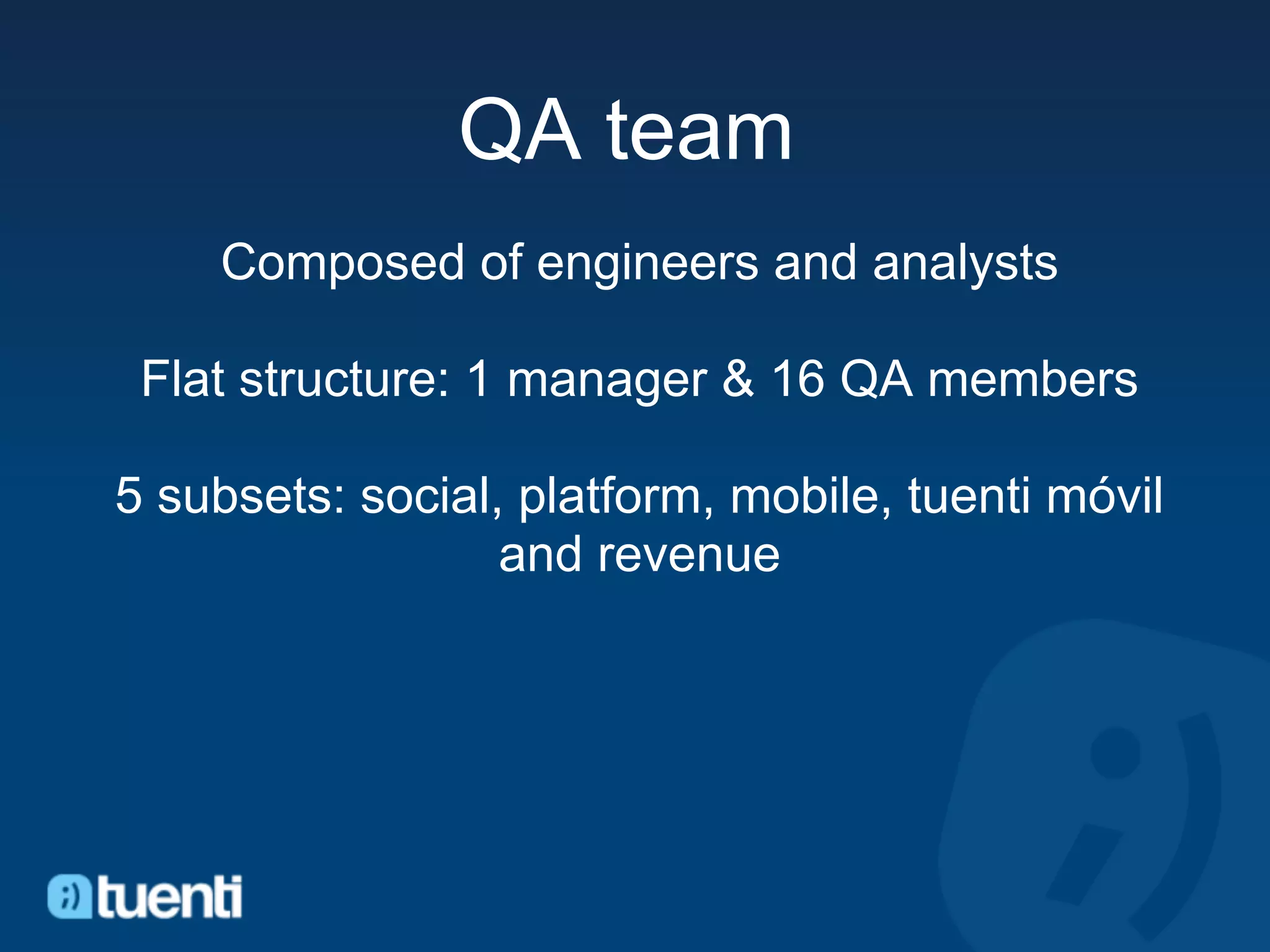 QA team

Composed of engineers and analysts

Flat structure: 1 manager & 16 QA members

5 subsets: social, platform, mobile, tuenti móvil and revenue

;) tuenti